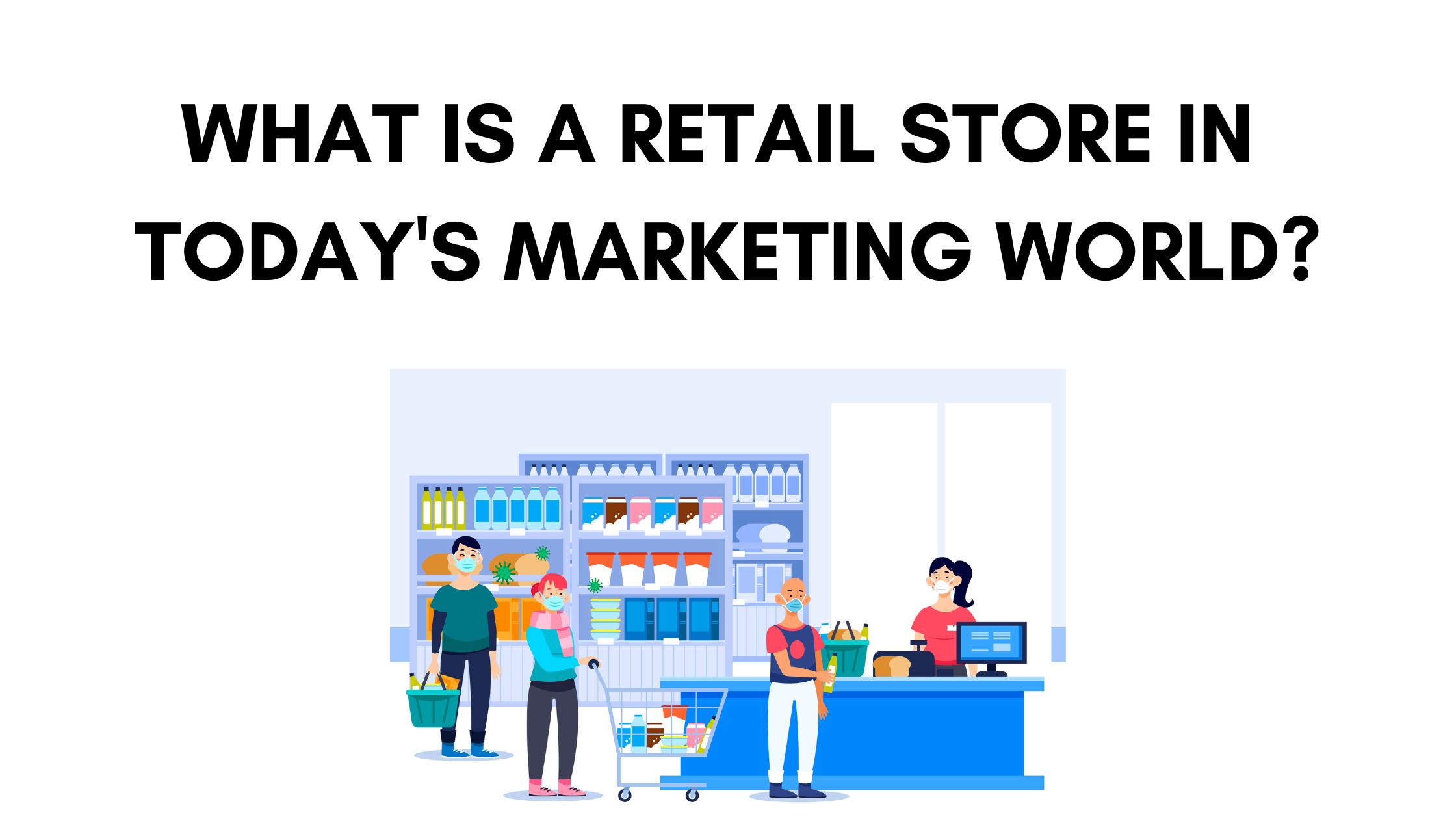 WHAT IS A RETAIL STORE IN TODAY'S MARKETING WORLD?